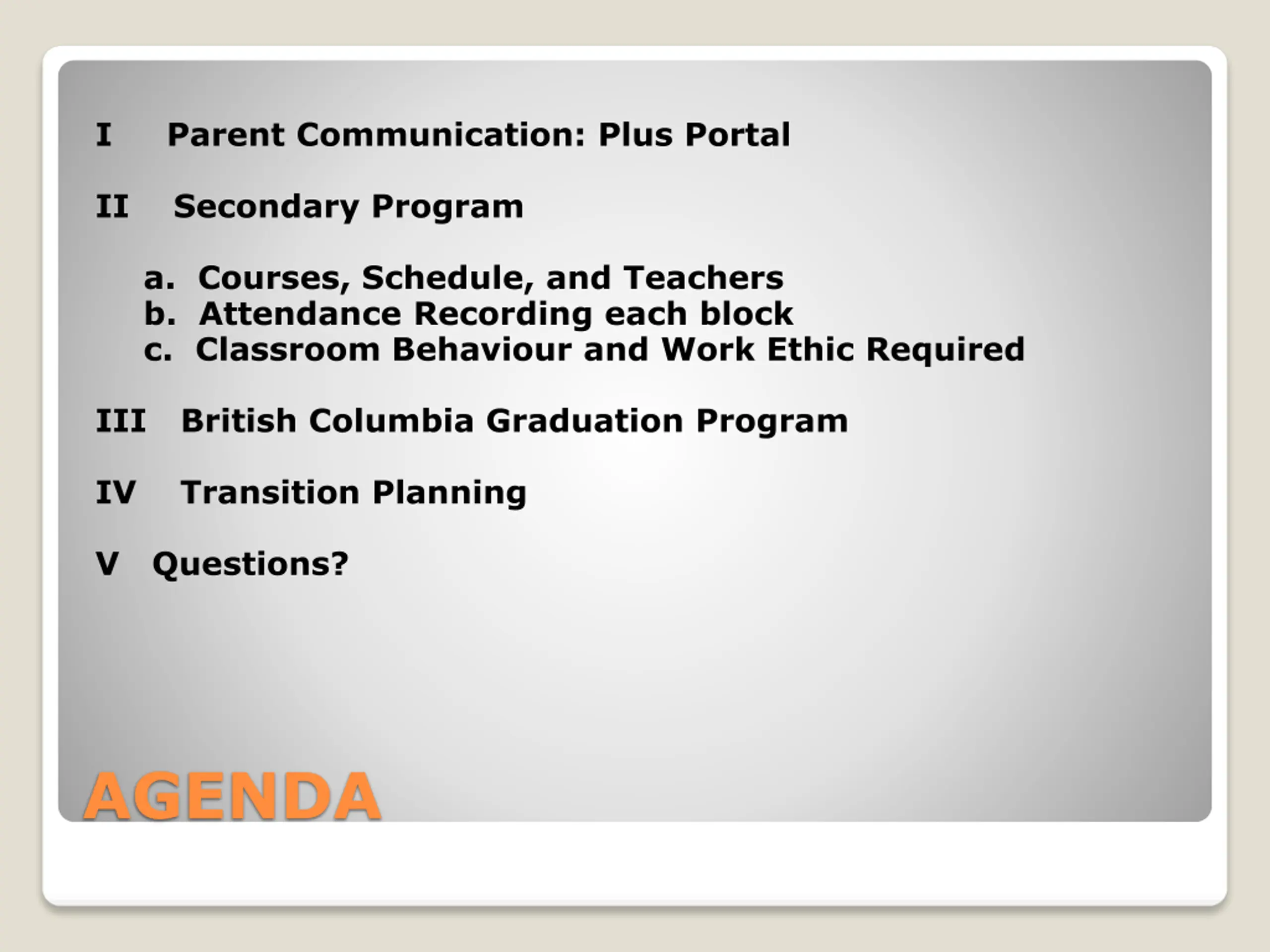 I Parent Communication: Plus Portal

II Secondary Program

a. Courses, Schedule, and Teachers
b. Attendance Recording each block
c. Classroom Behaviour and Work Ethic Required

III British Columbia Graduation Program

IV Transition Planning

V Questions?

AGENDA